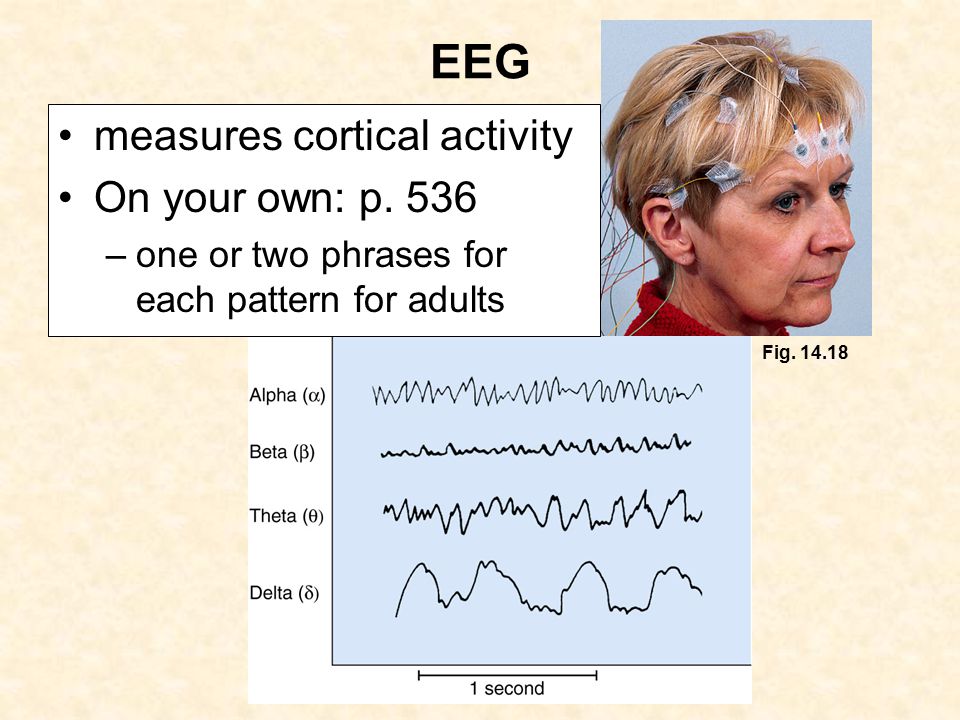 EEG

• measures cortical activity
• On your own: p. 536
– one or two phrases for each pattern for adults

Fig. 14.18

Alpha ($\alpha$)
Beta ($\beta$)
Theta ($\theta$)
Delta ($\delta$)
1 second